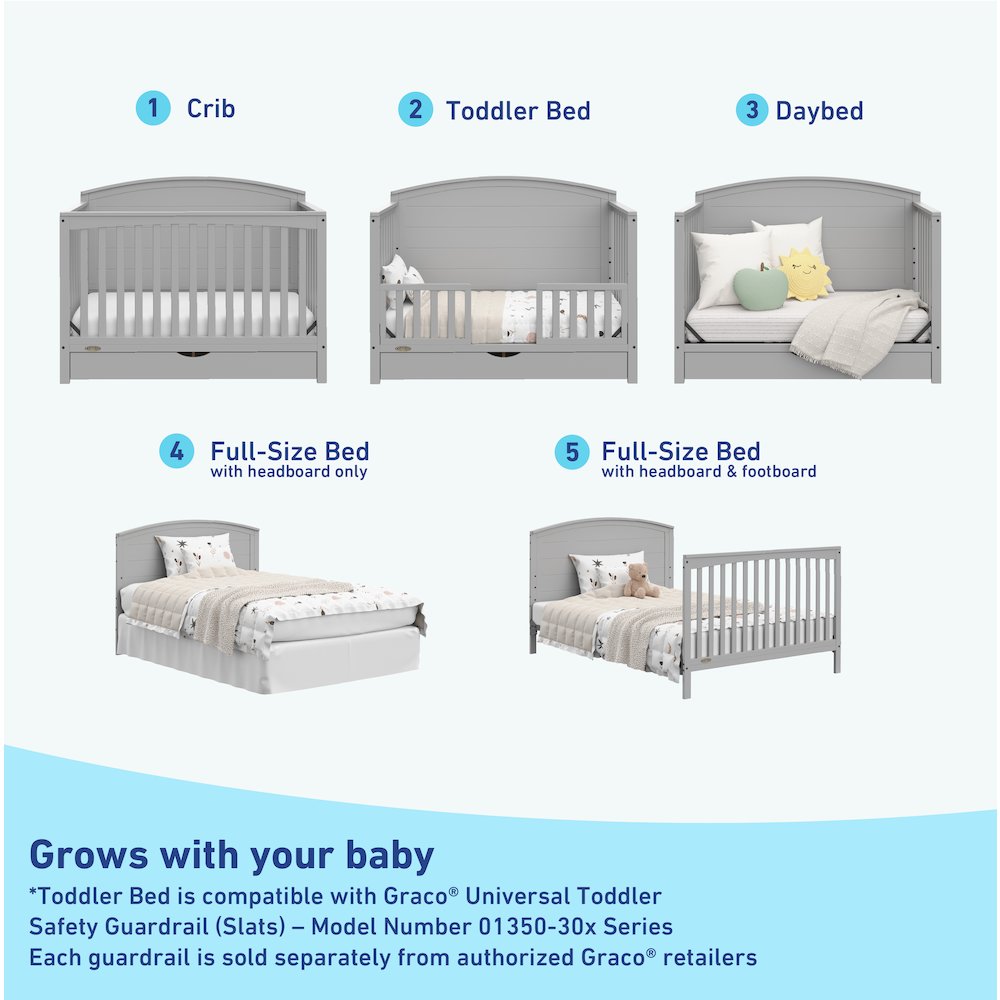 1 Crib

2 Toddler Bed

3 Daybed

4 Full-Size Bed
with headboard only

5 Full-Size Bed
with headboard & footboard

Grows with your baby
*Toddler Bed is compatible with Graco® Universal Toddler Safety Guardrail (Slats) – Model Number 01350-30x Series
Each guardrail is sold separately from authorized Graco® retailers